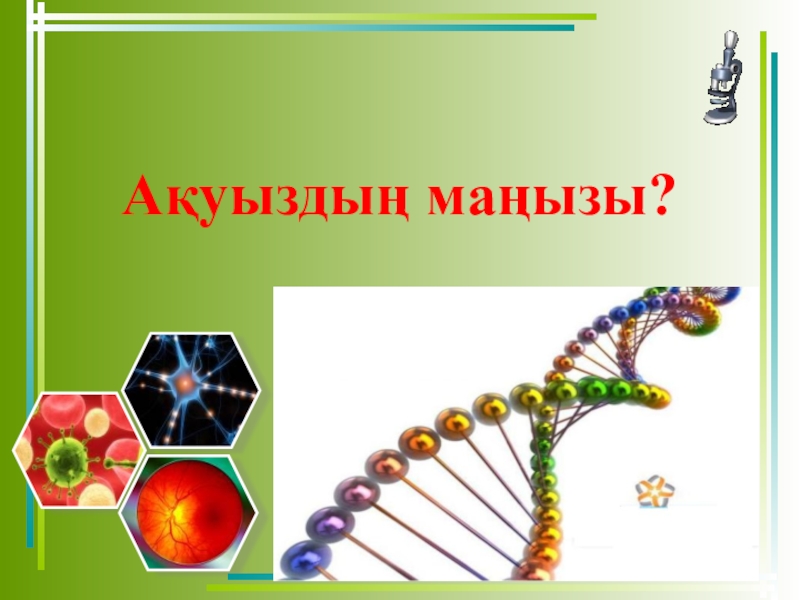 Ақуыздың маңызы?